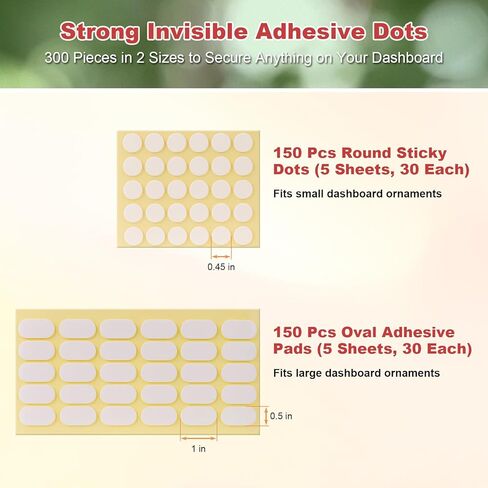 Strong Invisible Adhesive Dots

300 Pieces in 2 Sizes to Secure Anything on Your Dashboard

150 Pcs Round Sticky Dots (5 Sheets, 30 Each)

Fits small dashboard ornaments

0.45 in

150 Pcs Oval Adhesive Pads (5 Sheets, 30 Each)

Fits large dashboard ornaments

0.5 in

1 in